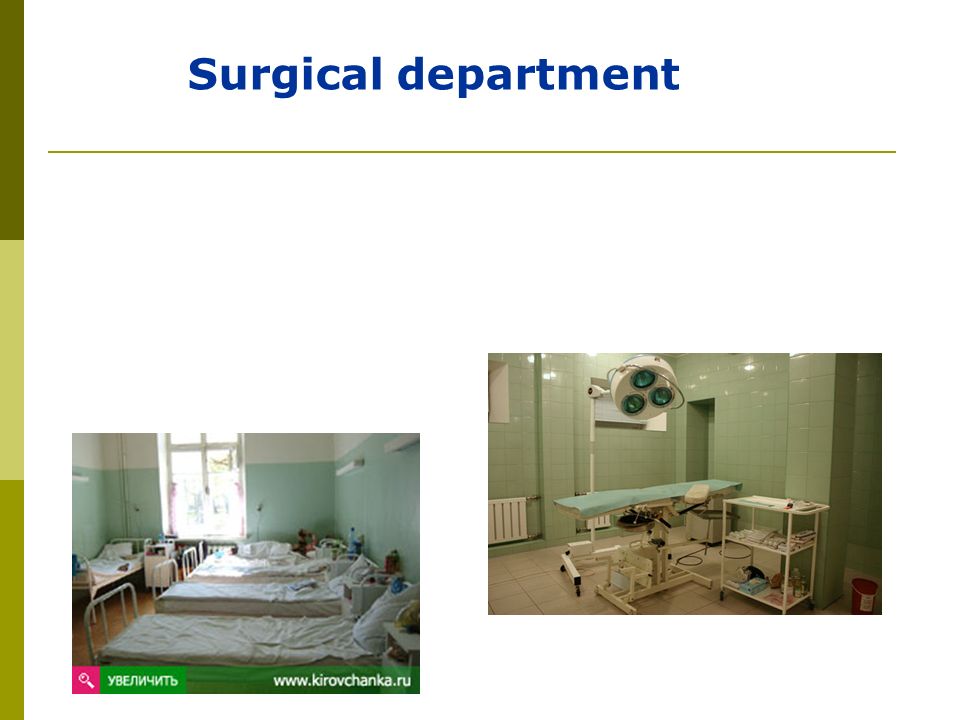 Surgical department

УВЕЛИЧИТЬ www.kirovchanka.ru